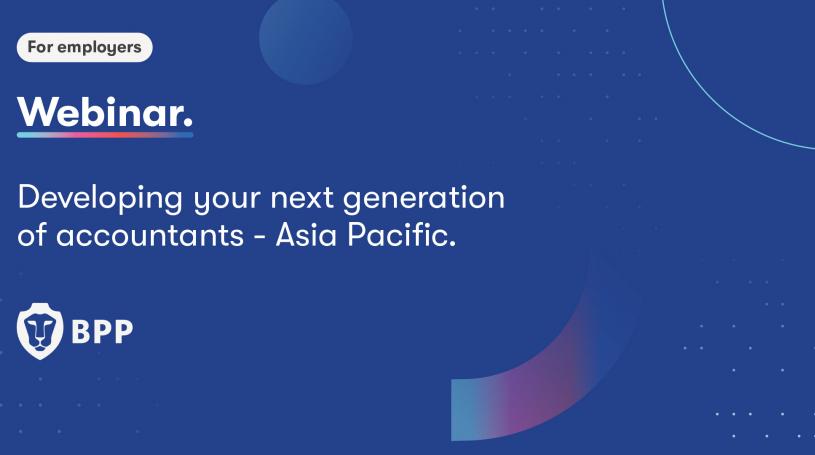 For employers

Webinar.

Developing your next generation of accountants - Asia Pacific.

BPP